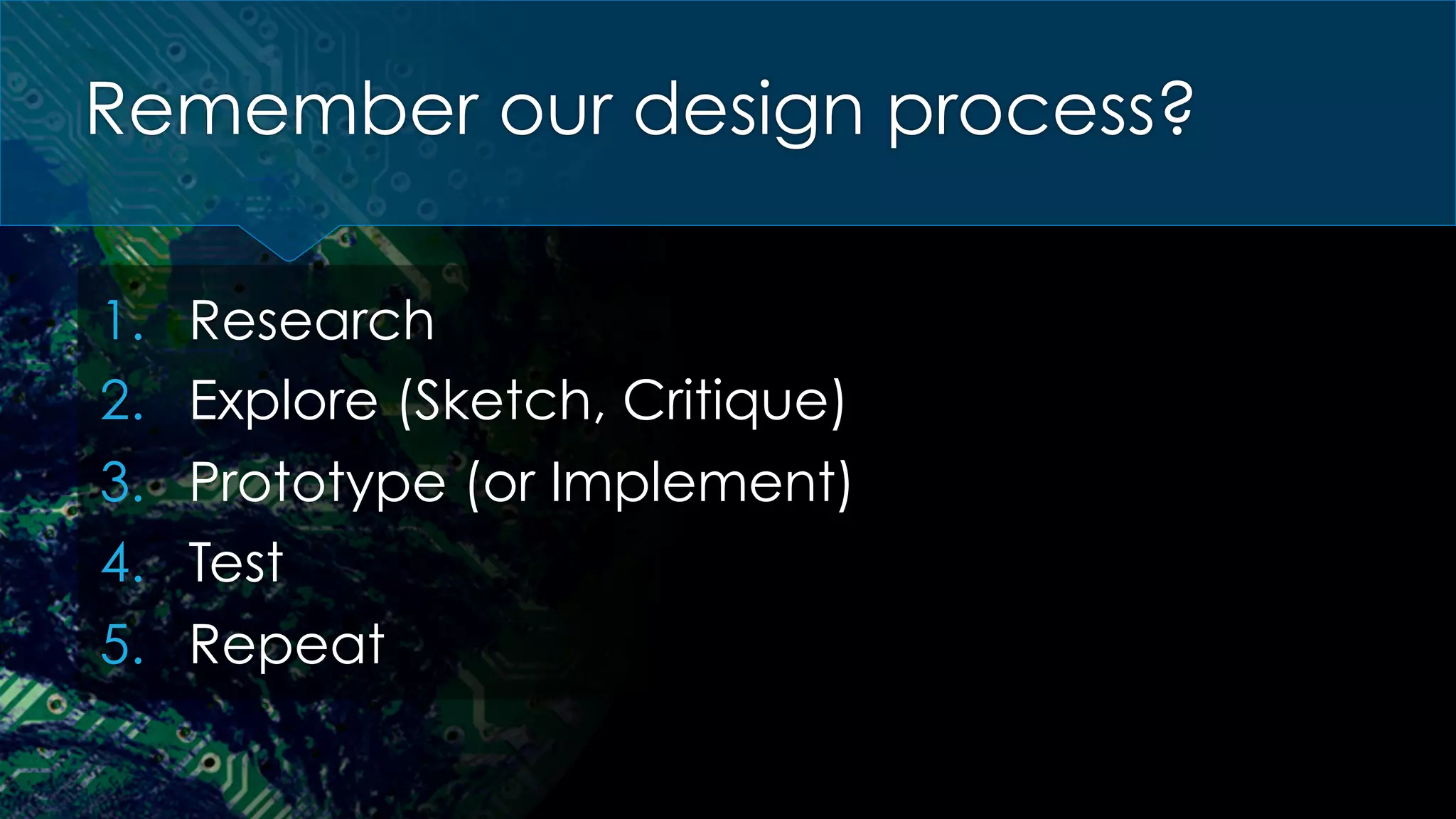 Remember our design process?

1. Research
2. Explore (Sketch, Critique)
3. Prototype (or Implement)
4. Test
5. Repeat